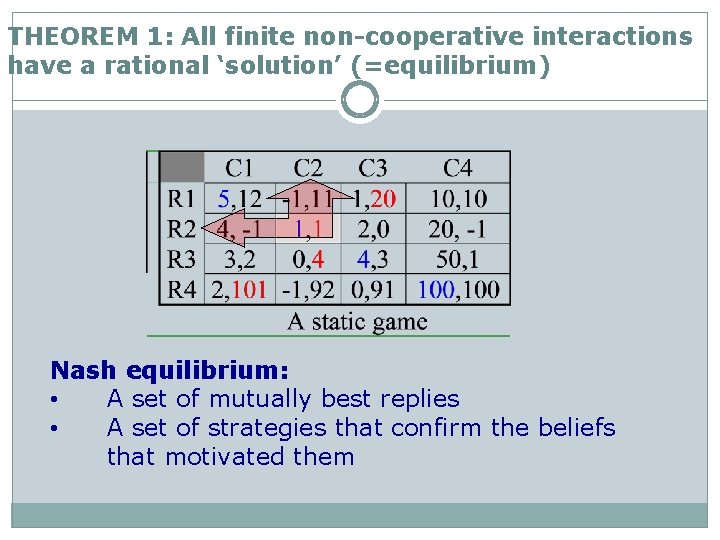 THEOREM 1: All finite non-cooperative interactions have a rational ‘solution’ (=equilibrium)

|  | C1 | C2 | C3 | C4 |
|---|---|---|---|---|
| R1 | 5,12 | -1,11 | 1,20 | 10,10 |
| R2 | 4, -1 | 1,1 | 2,0 | 20, -1 |
| R3 | 3,2 | 0,4 | 4,3 | 50,1 |
| R4 | 2,101 | -1,92 | 0,91 | 100,100 |

A static game

Nash equilibrium:
• A set of mutually best replies
• A set of strategies that confirm the beliefs that motivated them